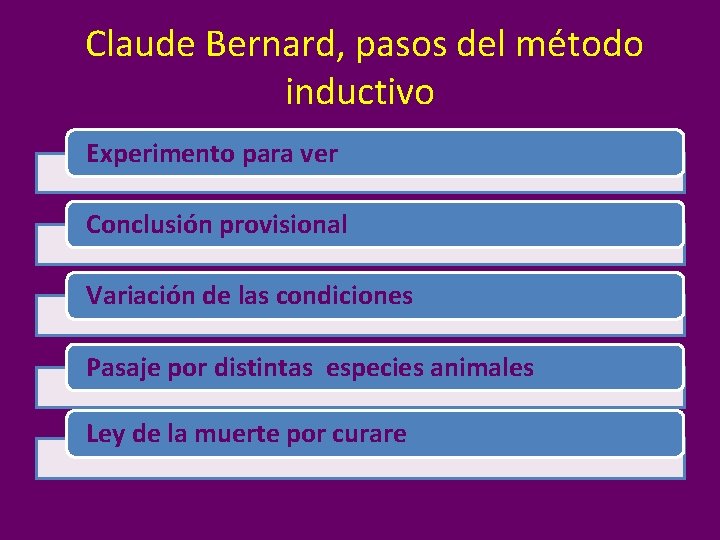 Claude Bernard, pasos del método inductivo

Experimento para ver

Conclusión provisional

Variación de las condiciones

Pasaje por distintas especies animales

Ley de la muerte por curare